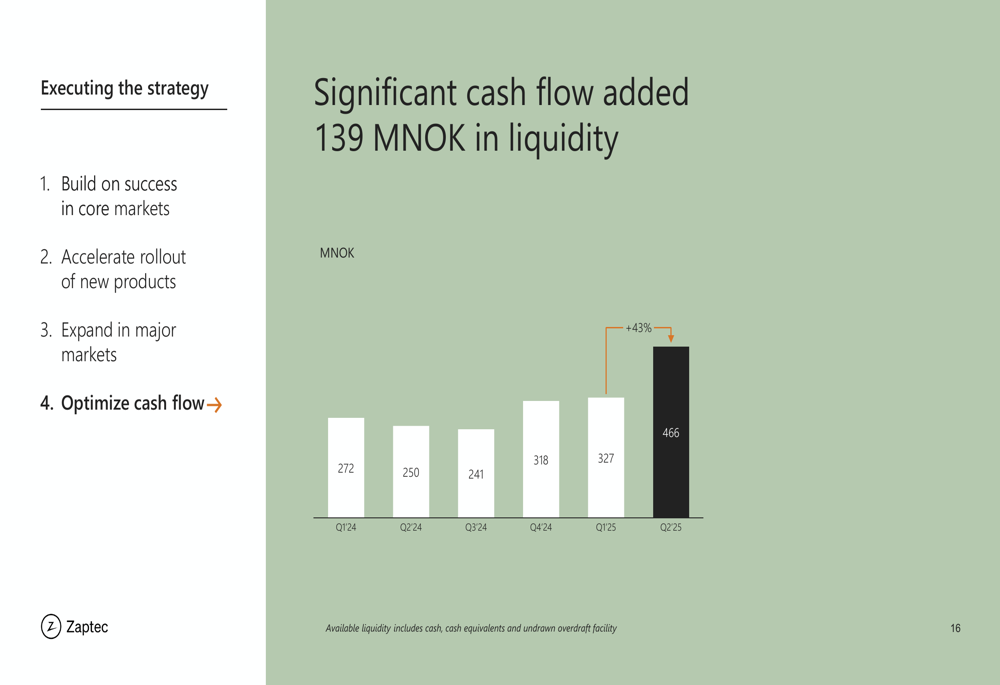 Executing the strategy

1. Build on success in core markets

2. Accelerate rollout of new products

3. Expand in major markets

4. Optimize cash flow→

Significant cash flow added 139 MNOK in liquidity

MNOK

+43%

272
250
241
318
327
466

Q1'24
Q2'24
Q3'24
Q4'24
Q1'25
Q2'25

Zaptec

Available liquidity includes cash, cash equivalents and undrawn overdraft facility

16